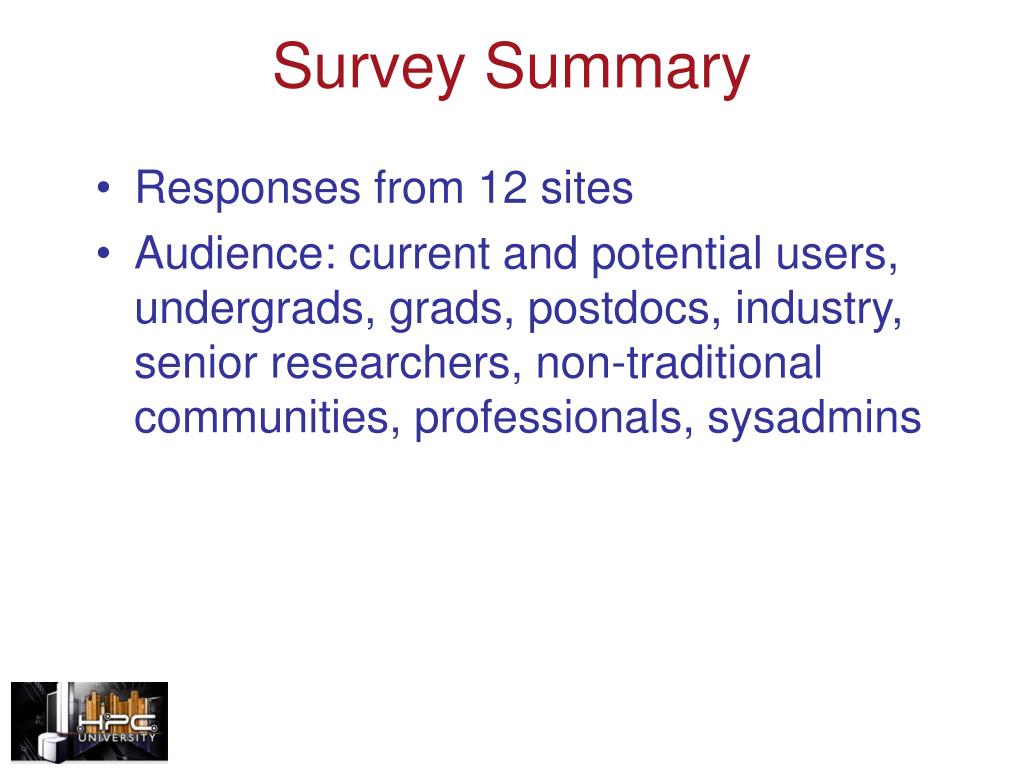 Survey Summary

• Responses from 12 sites
• Audience: current and potential users, undergrads, grads, postdocs, industry, senior researchers, non-traditional communities, professionals, sysadmins

HPC UNIVERSITY